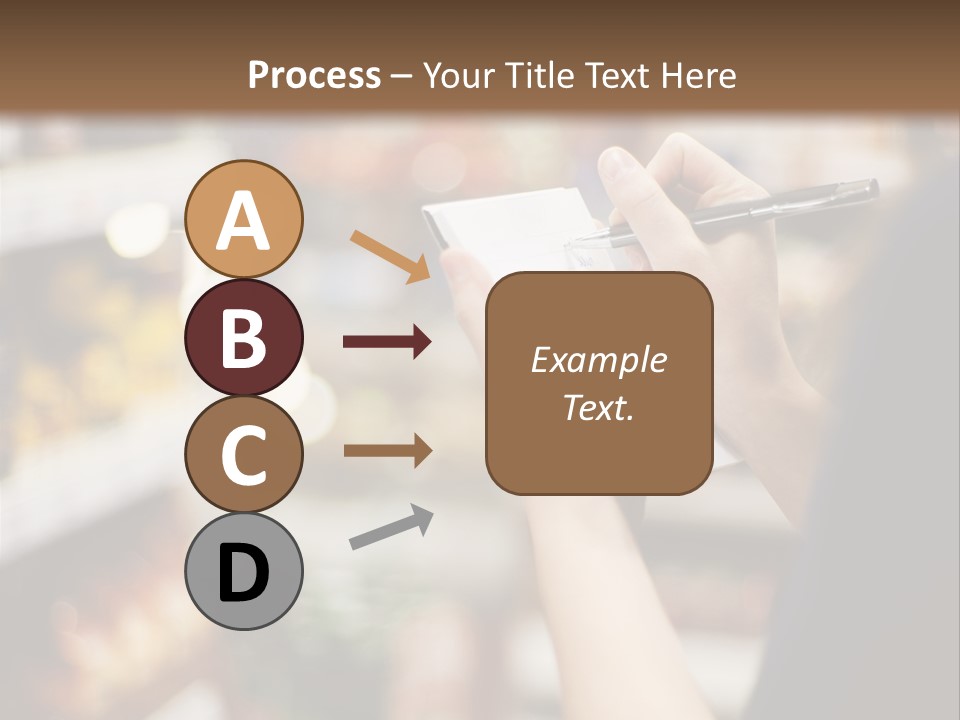 Process – Your Title Text Here

A

B

C

D

Example Text.